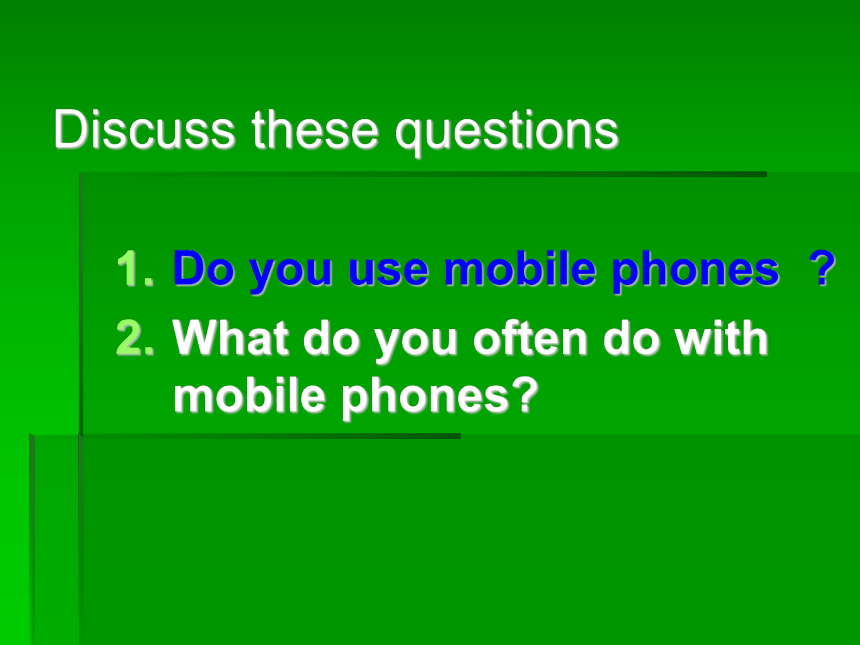 Discuss these questions

1. Do you use mobile phones ?
2. What do you often do with mobile phones?